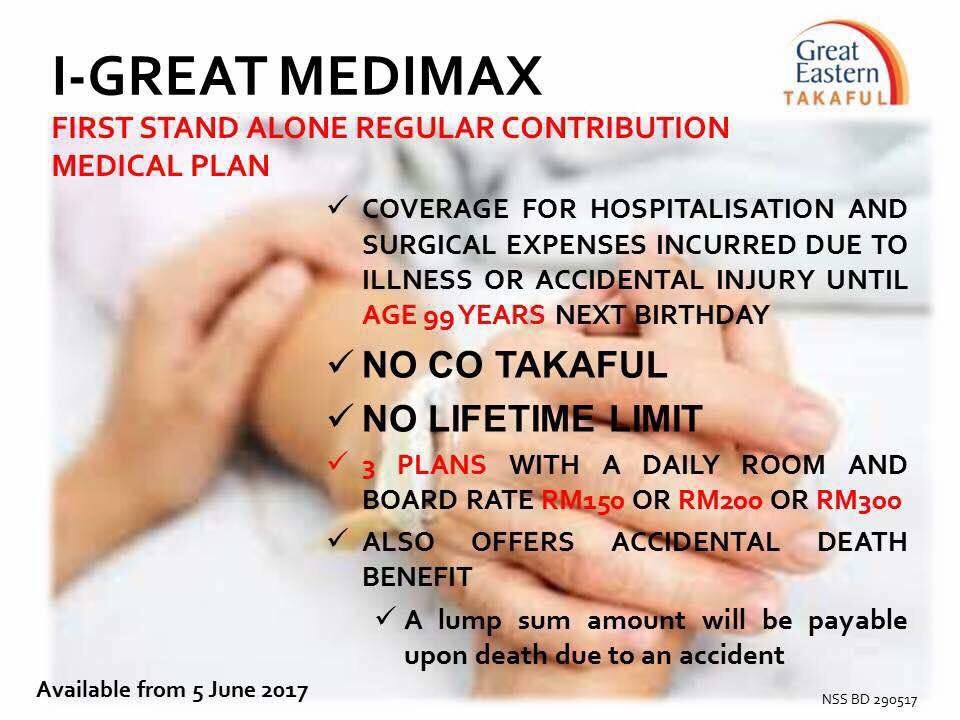 I-GREAT MEDIMAX

Great Eastern TAKAFUL

FIRST STAND ALONE REGULAR CONTRIBUTION MEDICAL PLAN

✓ COVERAGE FOR HOSPITALISATION AND SURGICAL EXPENSES INCURRED DUE TO ILLNESS OR ACCIDENTAL INJURY UNTIL AGE 99 YEARS NEXT BIRTHDAY

✓ NO CO TAKAFUL

✓ NO LIFETIME LIMIT

✓ 3 PLANS WITH A DAILY ROOM AND BOARD RATE RM150 OR RM200 OR RM300

✓ ALSO OFFERS ACCIDENTAL DEATH BENEFIT

✓ A lump sum amount will be payable upon death due to an accident

Available from 5 June 2017

NSS BD 290517